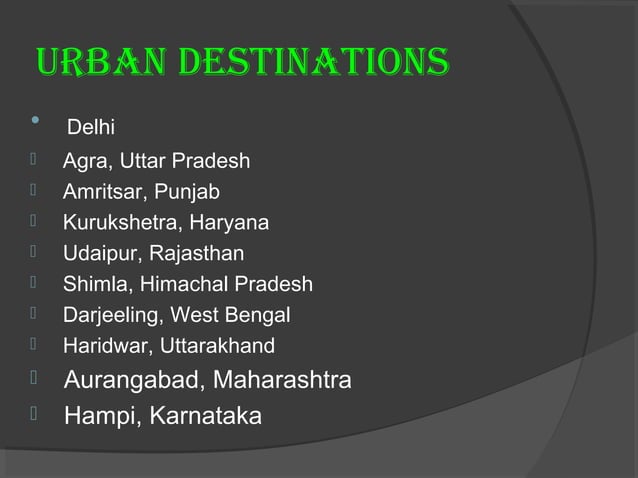 URBAN DESTINATIONS

• Delhi
- Agra, Uttar Pradesh
- Amritsar, Punjab
- Kurukshetra, Haryana
- Udaipur, Rajasthan
- Shimla, Himachal Pradesh
- Darjeeling, West Bengal
- Haridwar, Uttarakhand
- Aurangabad, Maharashtra
- Hampi, Karnataka